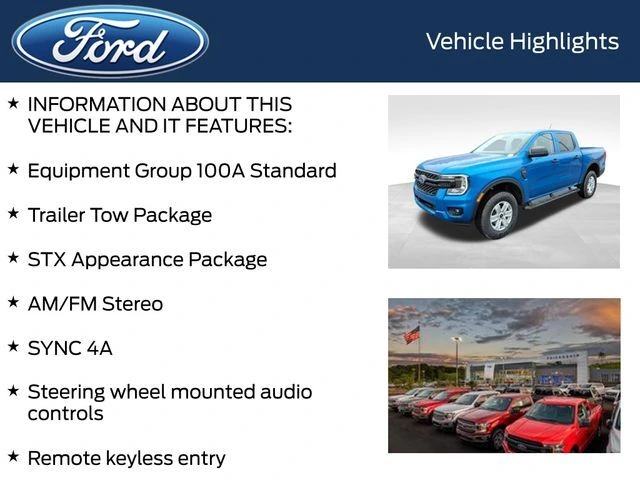 Ford

Vehicle Highlights

★ INFORMATION ABOUT THIS VEHICLE AND IT FEATURES:

★ Equipment Group 100A Standard

★ Trailer Tow Package

★ STX Appearance Package

★ AM/FM Stereo

★ SYNC 4A

★ Steering wheel mounted audio controls

★ Remote keyless entry